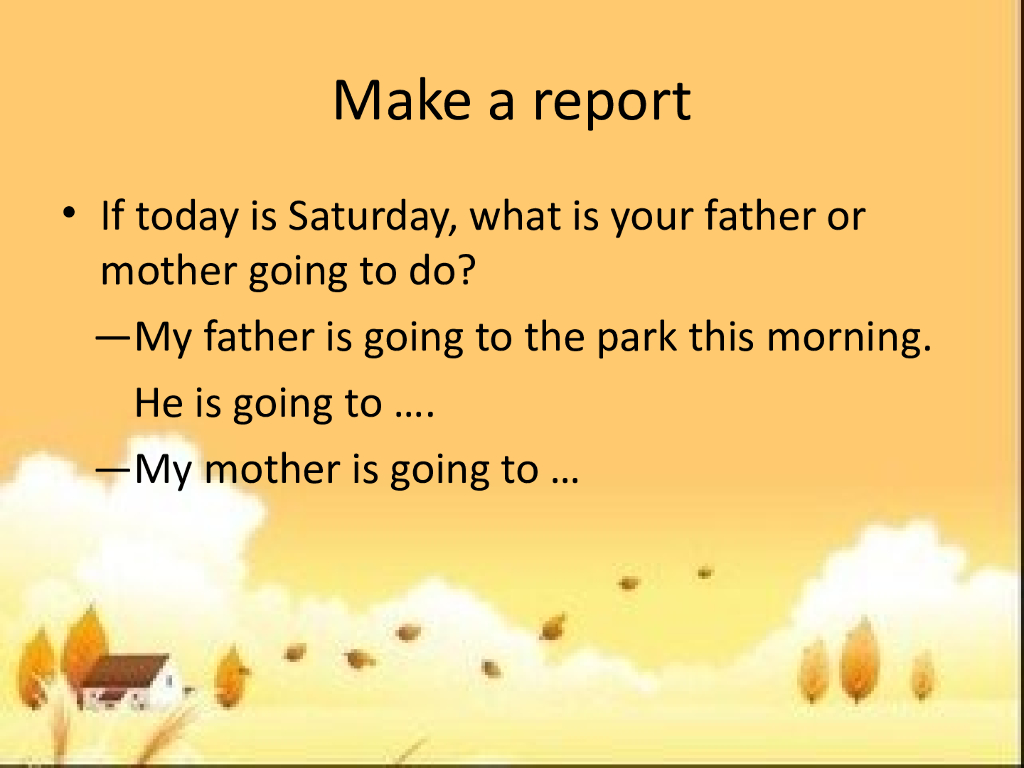 Make a report

• If today is Saturday, what is your father or mother going to do?

—My father is going to the park this morning. He is going to ….

—My mother is going to …